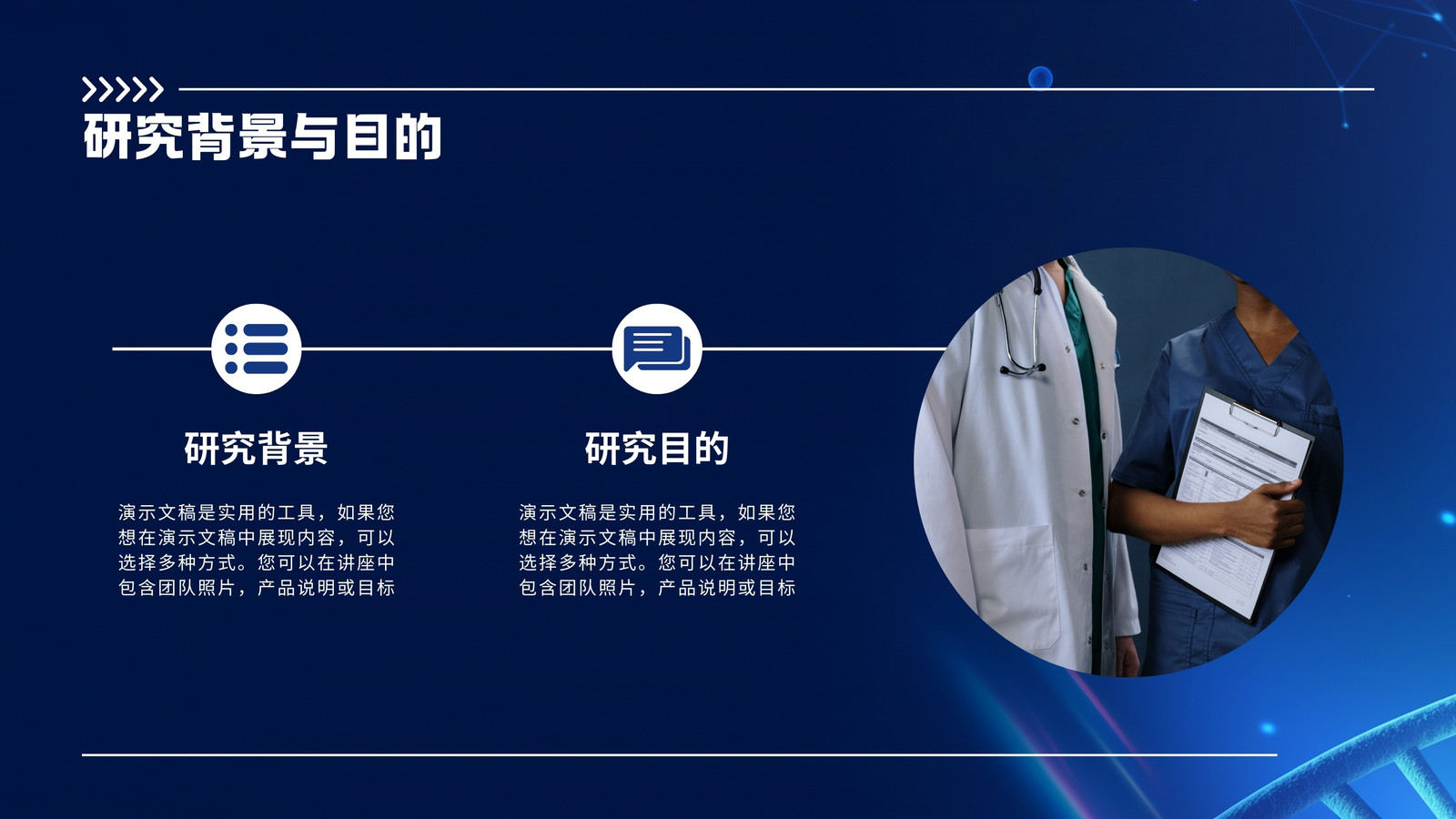 研究背景与目的

研究背景

演示文稿是实用的工具，如果您想在演示文稿中展现内容，可以选择多种方式。您可以在讲座中包含团队照片，产品说明或目标

研究目的

演示文稿是实用的工具，如果您想在演示文稿中展现内容，可以选择多种方式。您可以在讲座中包含团队照片，产品说明或目标